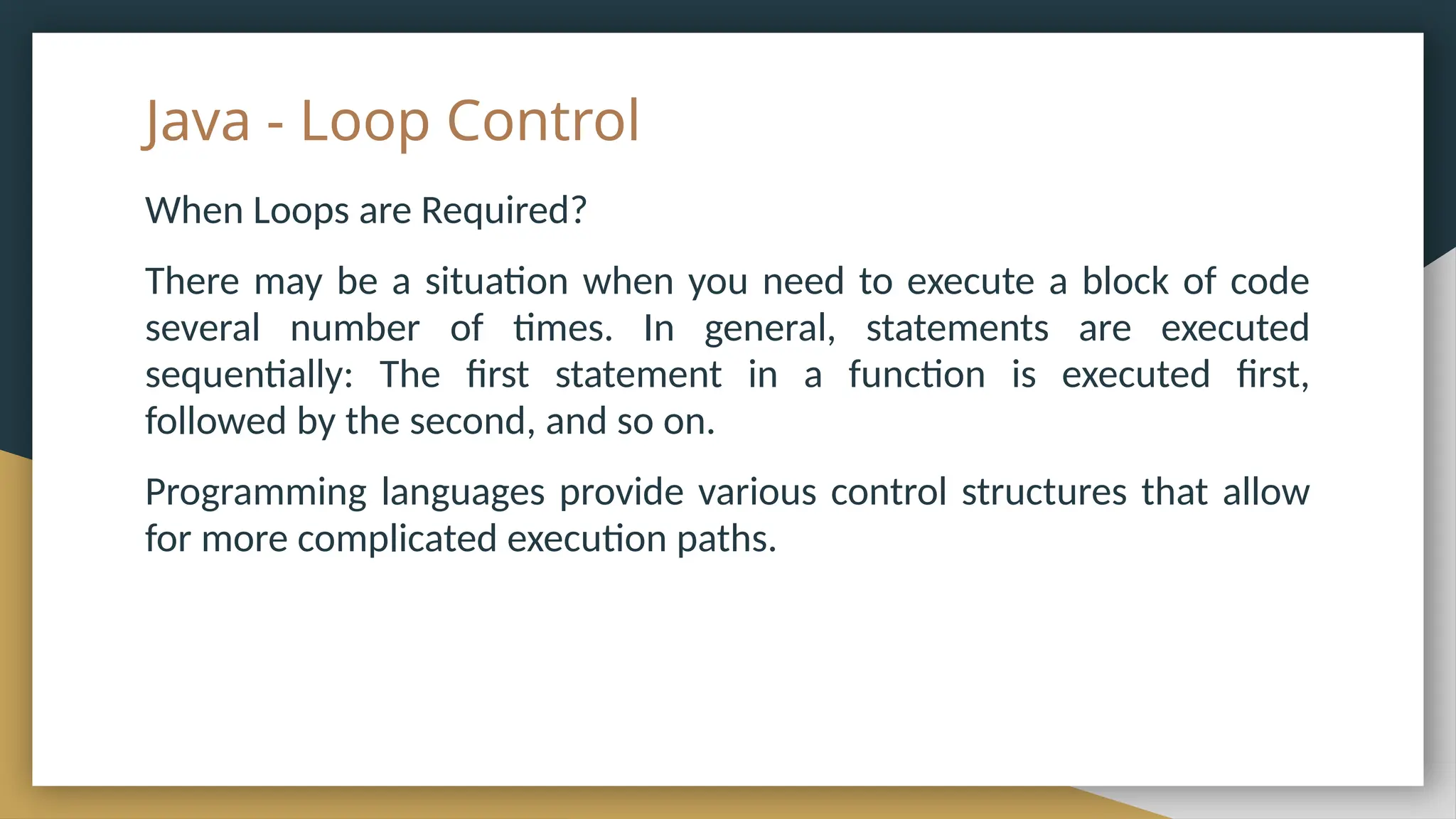 Java - Loop Control

When Loops are Required?

There may be a situation when you need to execute a block of code several number of times. In general, statements are executed sequentially: The first statement in a function is executed first, followed by the second, and so on.

Programming languages provide various control structures that allow for more complicated execution paths.